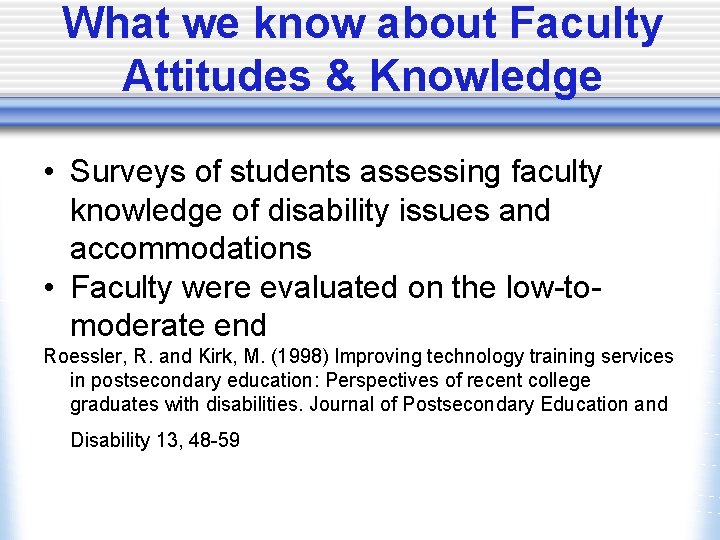 What we know about Faculty Attitudes & Knowledge

• Surveys of students assessing faculty knowledge of disability issues and accommodations
• Faculty were evaluated on the low-to-moderate end

Roessler, R. and Kirk, M. (1998) Improving technology training services in postsecondary education: Perspectives of recent college graduates with disabilities. Journal of Postsecondary Education and Disability 13, 48-59